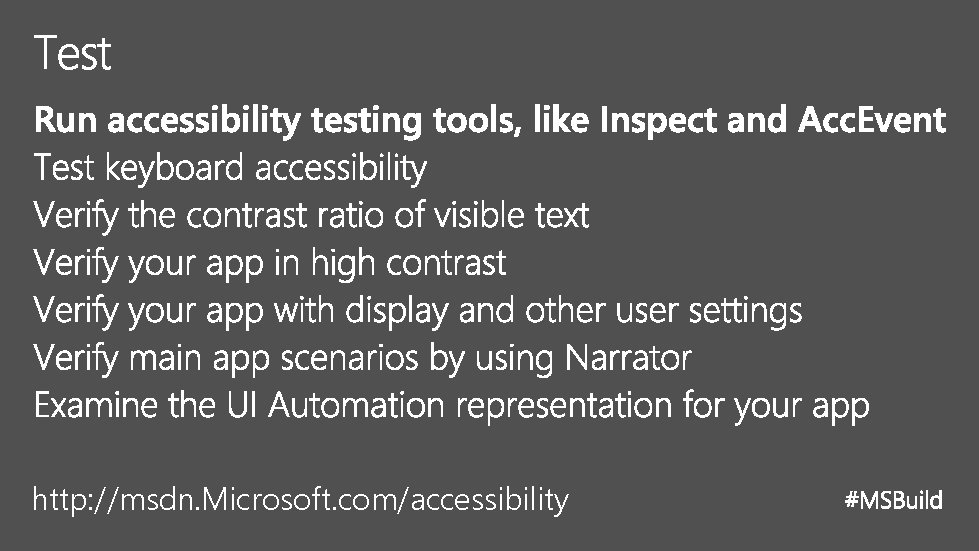 Test

Run accessibility testing tools, like Inspect and AccEvent
Test keyboard accessibility
Verify the contrast ratio of visible text
Verify your app in high contrast
Verify your app with display and other user settings
Verify main app scenarios by using Narrator
Examine the UI Automation representation for your app

http://msdn.Microsoft.com/accessibility

#MSBuild